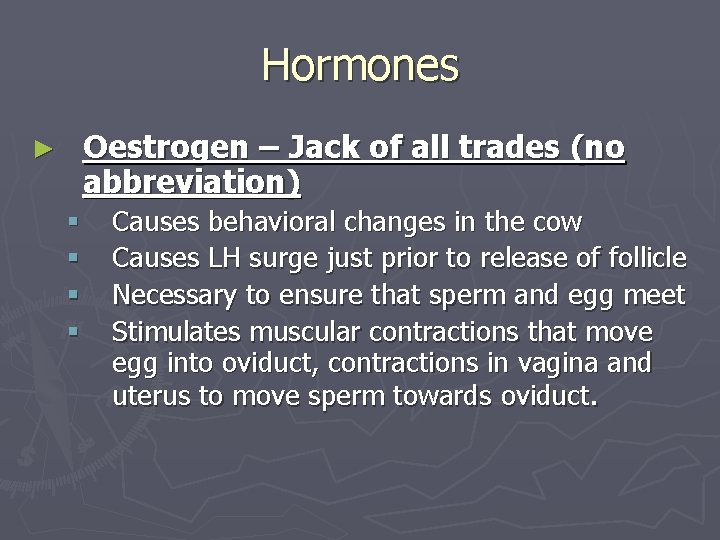 Hormones

Oestrogen – Jack of all trades (no abbreviation)

Causes behavioral changes in the cow
Causes LH surge just prior to release of follicle
Necessary to ensure that sperm and egg meet
Stimulates muscular contractions that move egg into oviduct, contractions in vagina and uterus to move sperm towards oviduct.